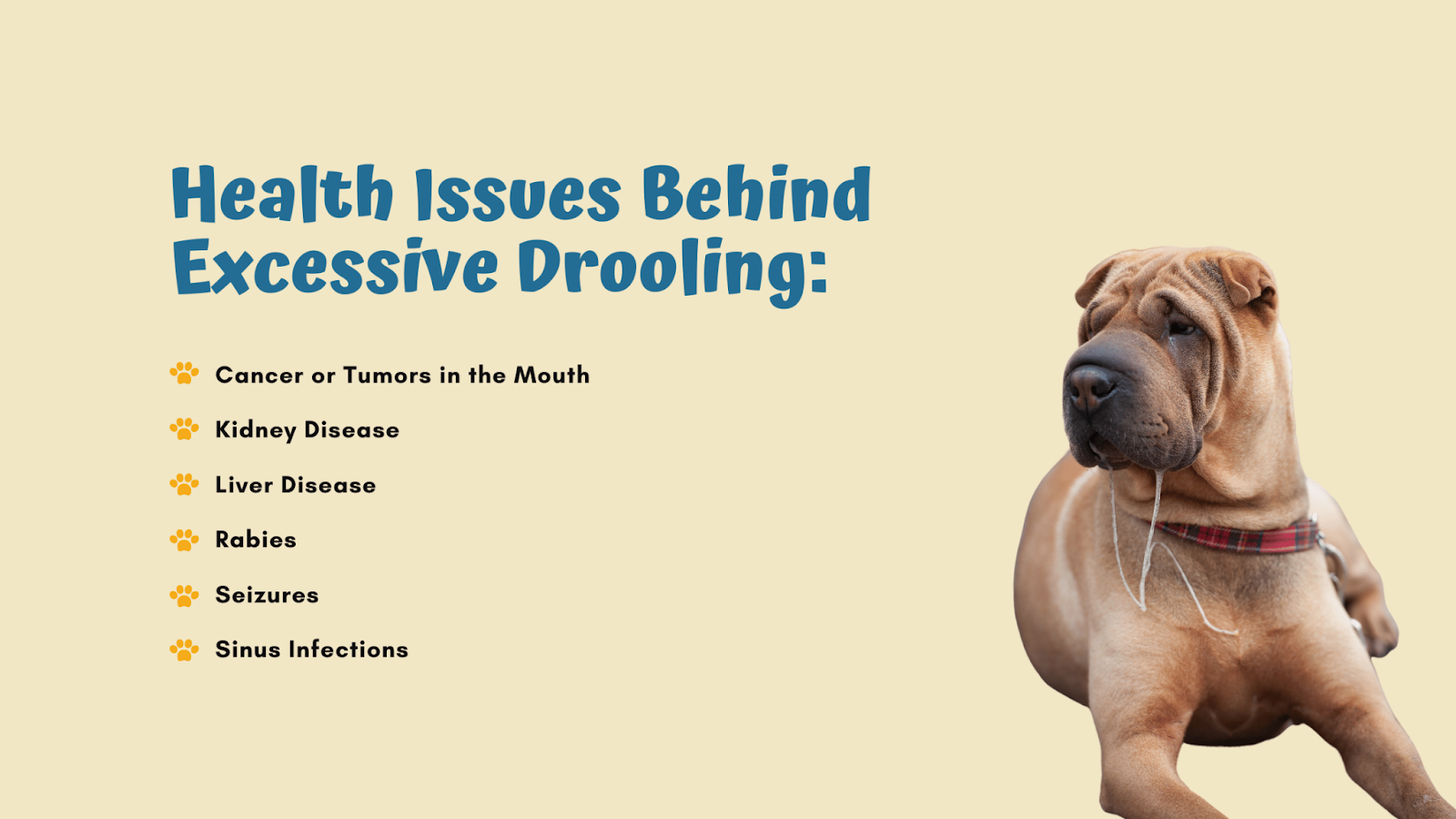 Health Issues Behind Excessive Drooling:

Cancer or Tumors in the Mouth

Kidney Disease

Liver Disease

Rabies

Seizures

Sinus Infections